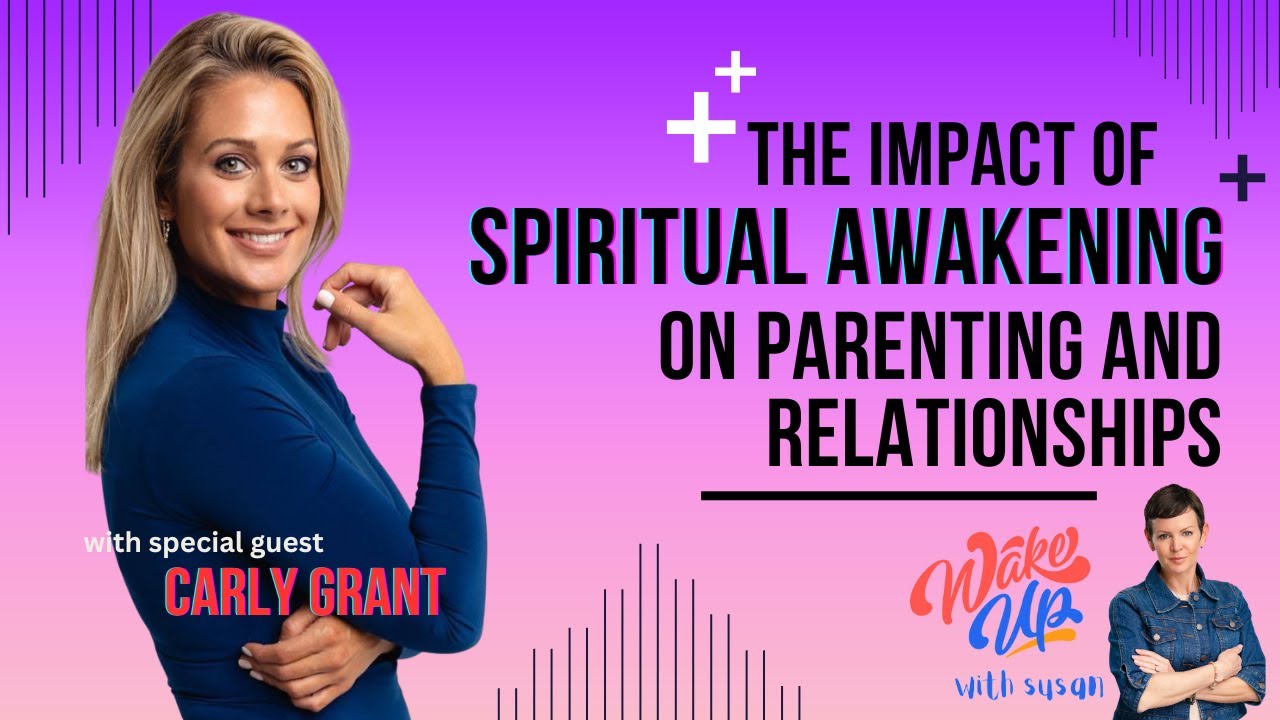 THE IMPACT OF SPIRITUAL AWAKENING ON PARENTING AND RELATIONSHIPS

with special guest
CARLY GRANT

Wake Up
with susan